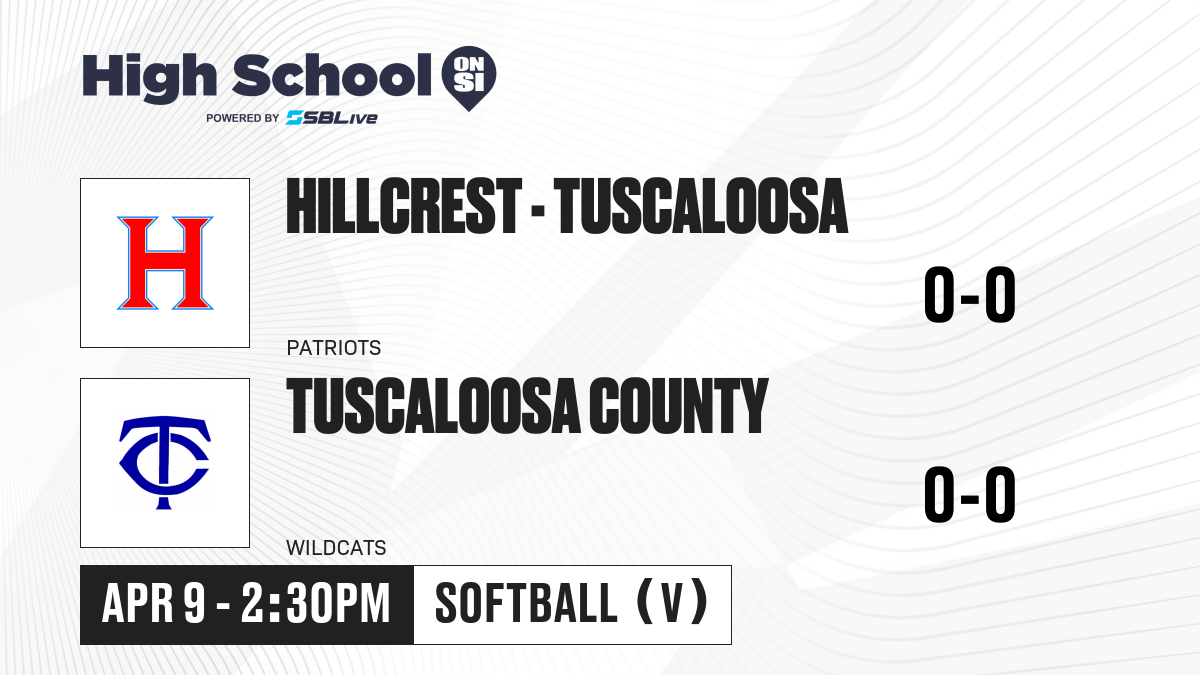 High School ON SI
POWERED BY SBLive

H

HILLCREST - TUSCALOOSA

0-0

PATRIOTS

TC

TUSCALOOSA COUNTY

0-0

WILDCATS

APR 9 - 2:30PM

SOFTBALL (V)